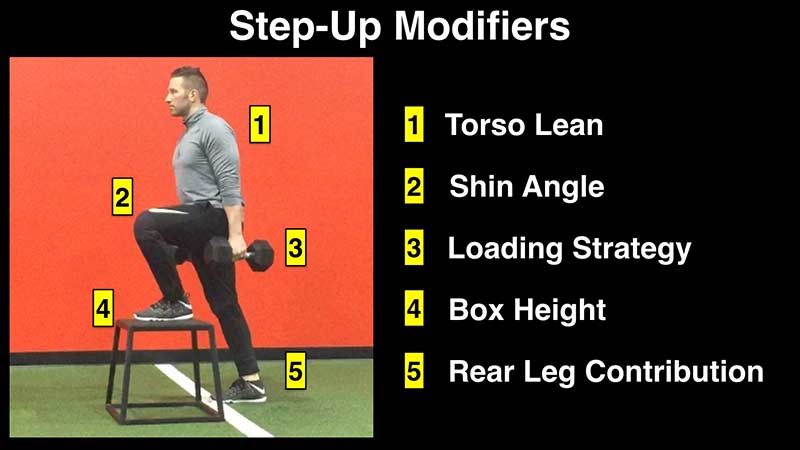 Step-Up Modifiers

1
2
3
4
5

1 Torso Lean

2 Shin Angle

3 Loading Strategy

4 Box Height

5 Rear Leg Contribution